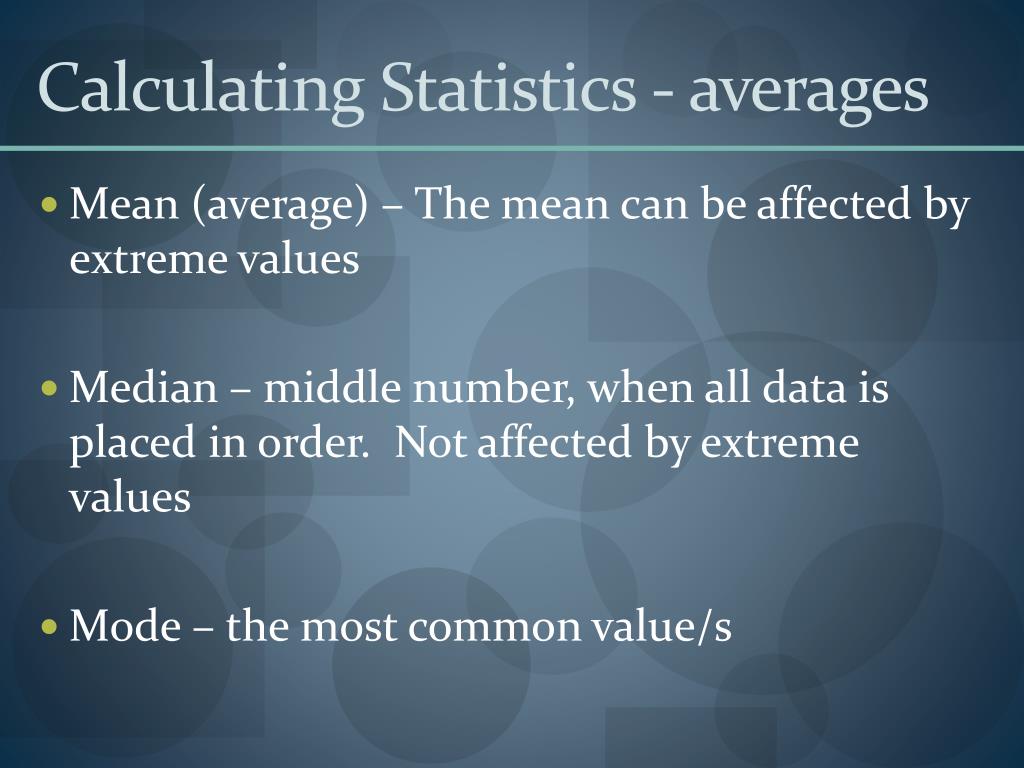 Calculating Statistics - averages

• Mean (average) – The mean can be affected by extreme values

• Median – middle number, when all data is placed in order.  Not affected by extreme values

• Mode – the most common value/s